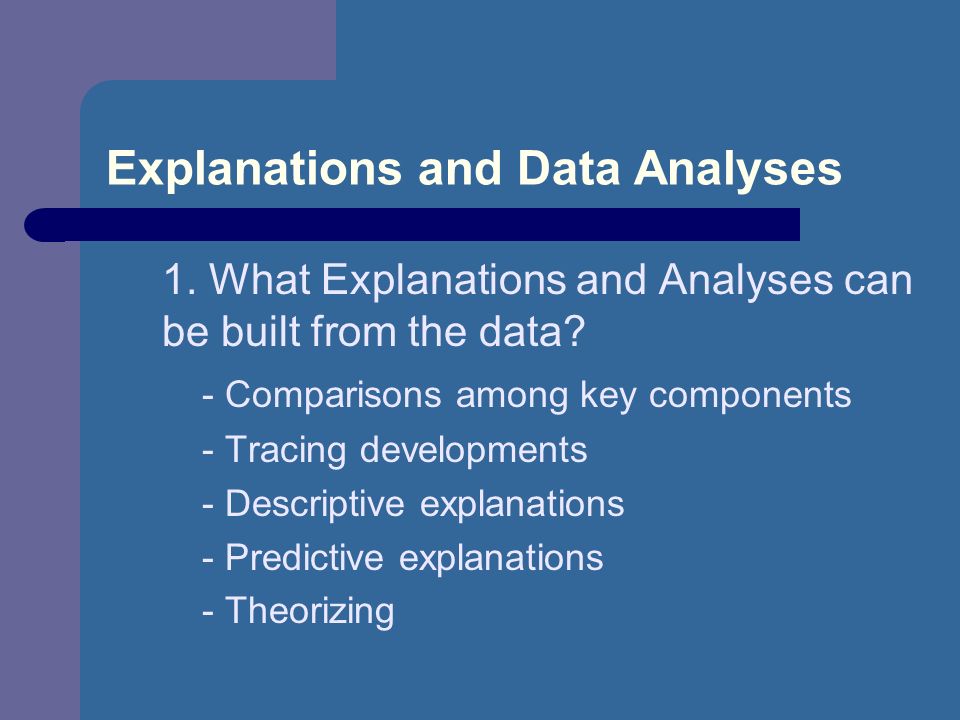 Explanations and Data Analyses

1. What Explanations and Analyses can be built from the data?

- Comparisons among key components
- Tracing developments
- Descriptive explanations
- Predictive explanations
- Theorizing